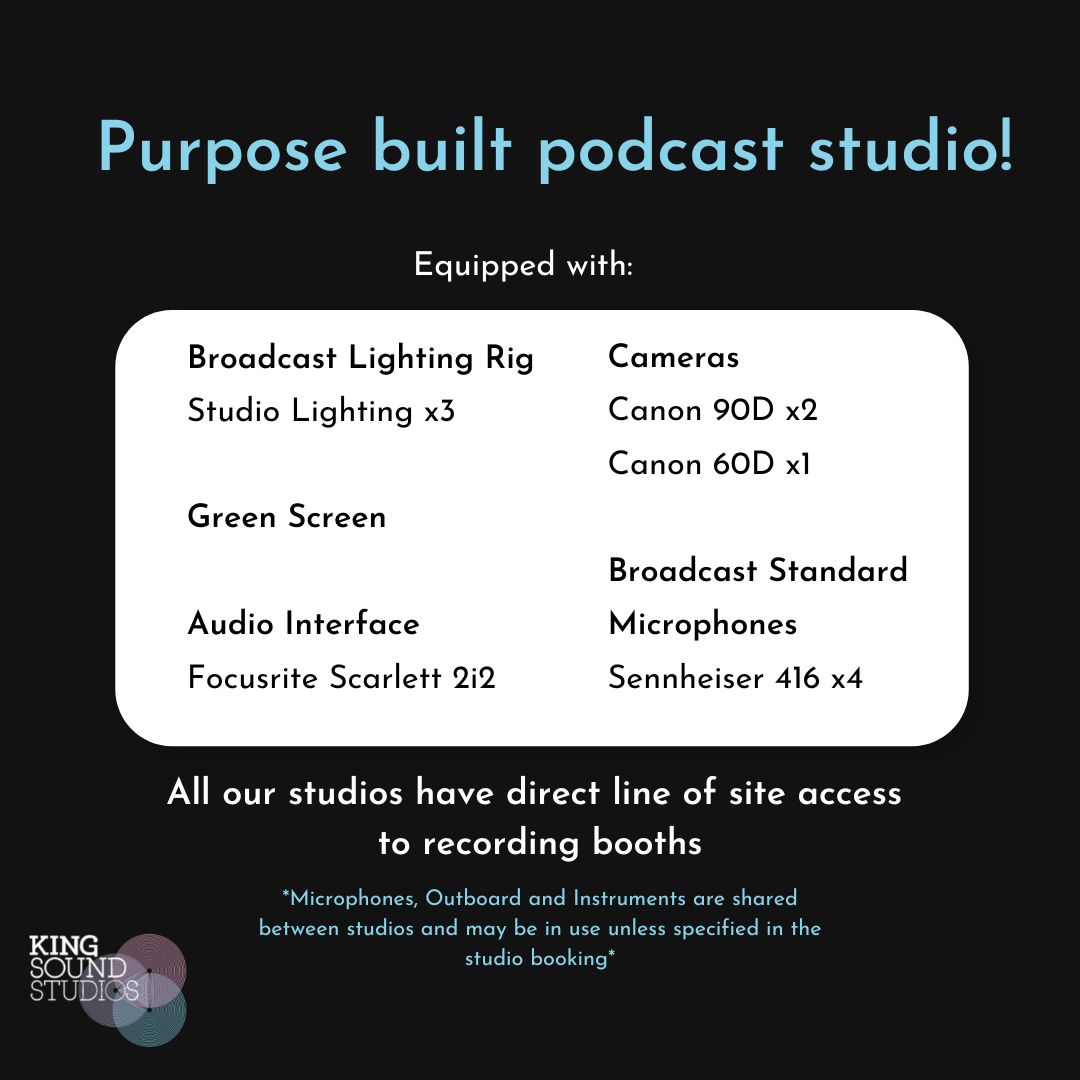 Purpose built podcast studio!

Equipped with:

Broadcast Lighting Rig
Studio Lighting x3

Green Screen

Audio Interface
Focusrite Scarlett 2i2

Cameras
Canon 90D x2
Canon 60D x1

Broadcast Standard Microphones
Sennheiser 416 x4

All our studios have direct line of site access to recording booths

*Microphones, Outboard and Instruments are shared between studios and may be in use unless specified in the studio booking*

KING SOUND STUDIOS